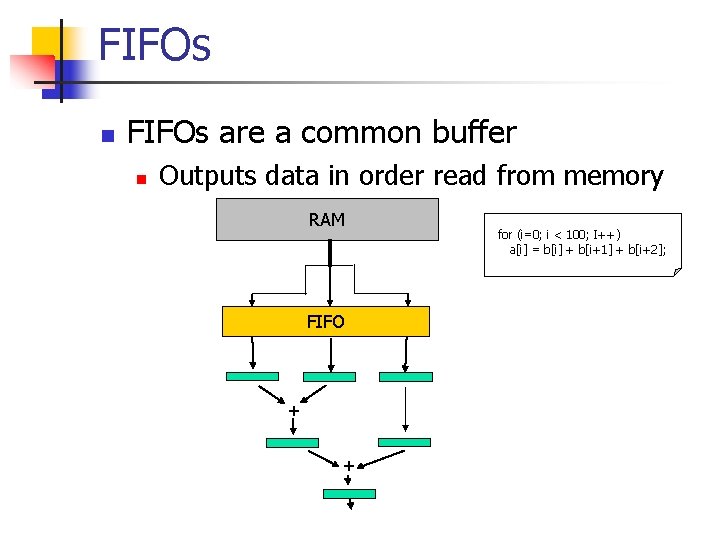 FIFOs

FIFOs are a common buffer

Outputs data in order read from memory

RAM

for (i=0; i < 100; I++)
a[i] = b[i] + b[i+1] + b[i+2];

FIFO

+

+